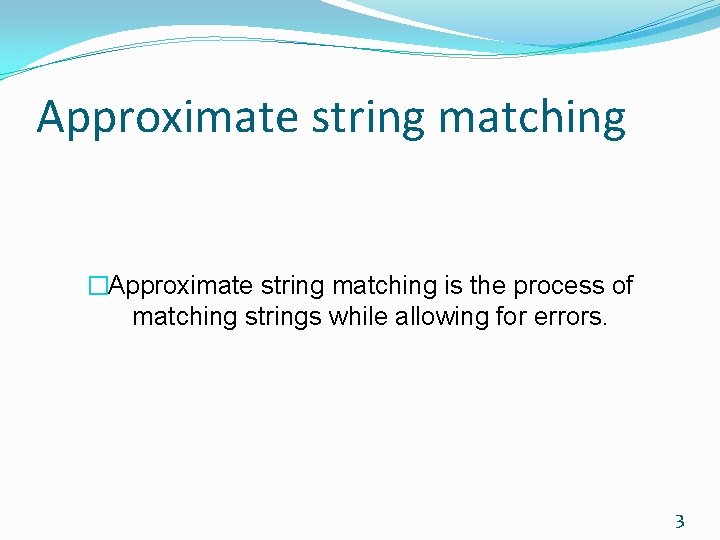 Approximate string matching

□Approximate string matching is the process of matching strings while allowing for errors.

3